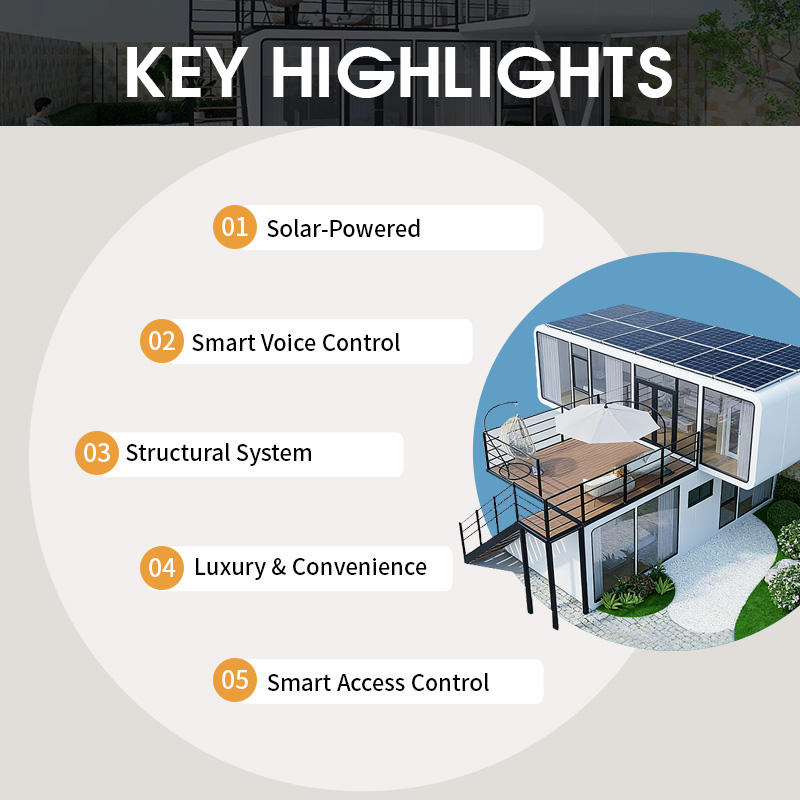 KEY HIGHLIGHTS

01 Solar-Powered

02 Smart Voice Control

03 Structural System

04 Luxury & Convenience

05 Smart Access Control